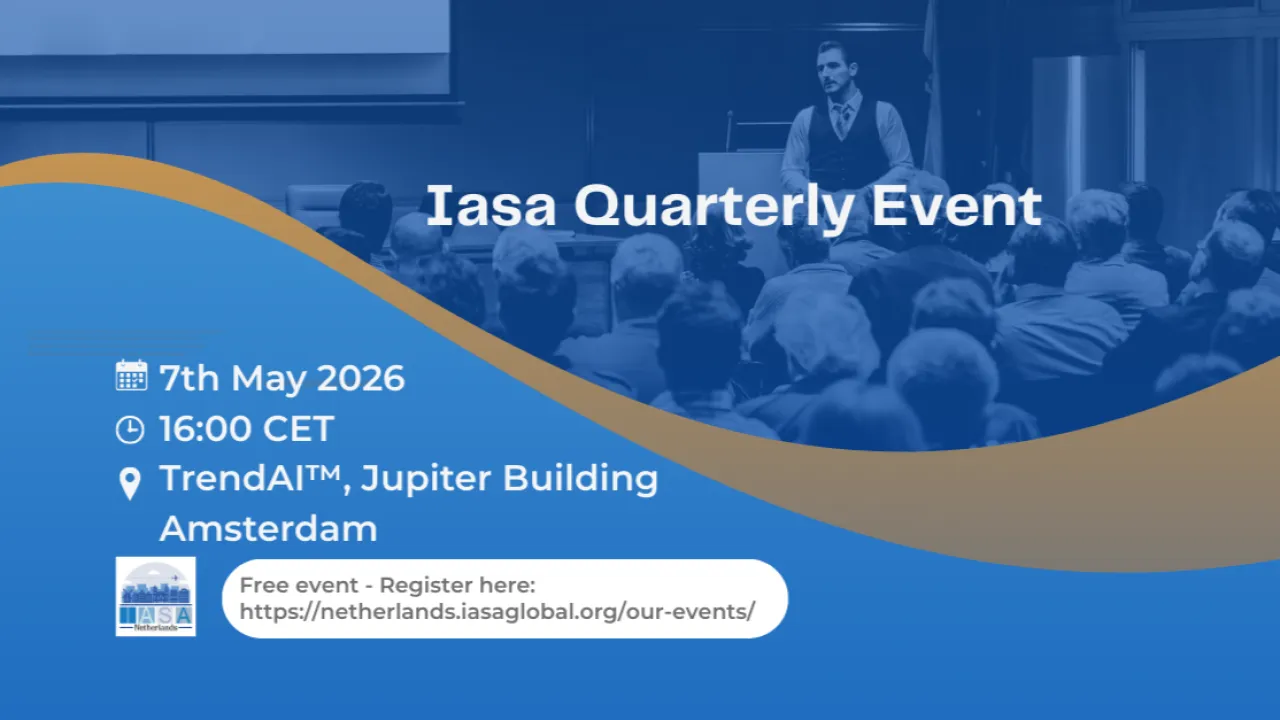 Iasa Quarterly Event

7th May 2026
16:00 CET
TrendAI™, Jupiter Building Amsterdam

IASA Netherlands

Free event - Register here: https://netherlands.iasaglobal.org/our-events/